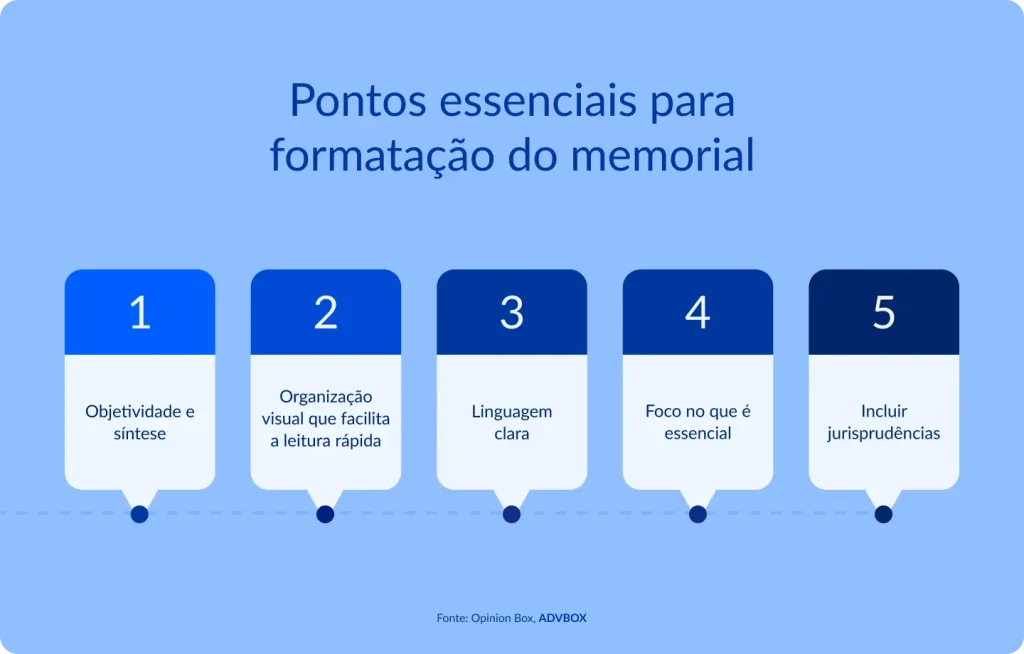 Pontos essenciais para formatação do memorial

1
Objetividade e síntese

2
Organização visual que facilita a leitura rápida

3
Linguagem clara

4
Foco no que é essencial

5
Incluir jurisprudências

Fonte: Opinion Box, ADVBOX